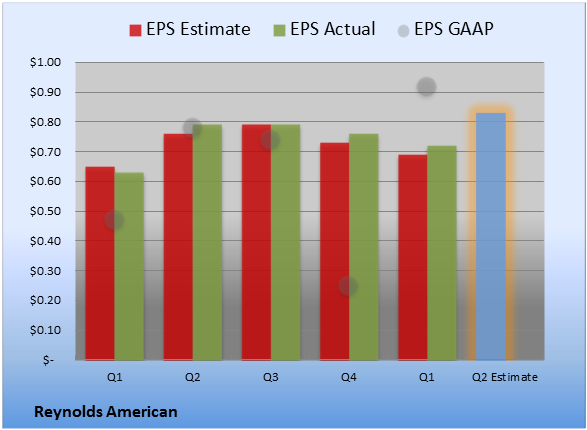 EPS Estimate   EPS Actual   EPS GAAP

$1.00
$0.90
$0.80
$0.70
$0.60
$0.50
$0.40
$0.30
$0.20
$0.10
$-

Q1   Q2   Q3   Q4   Q1   Q2 Estimate

Reynolds American